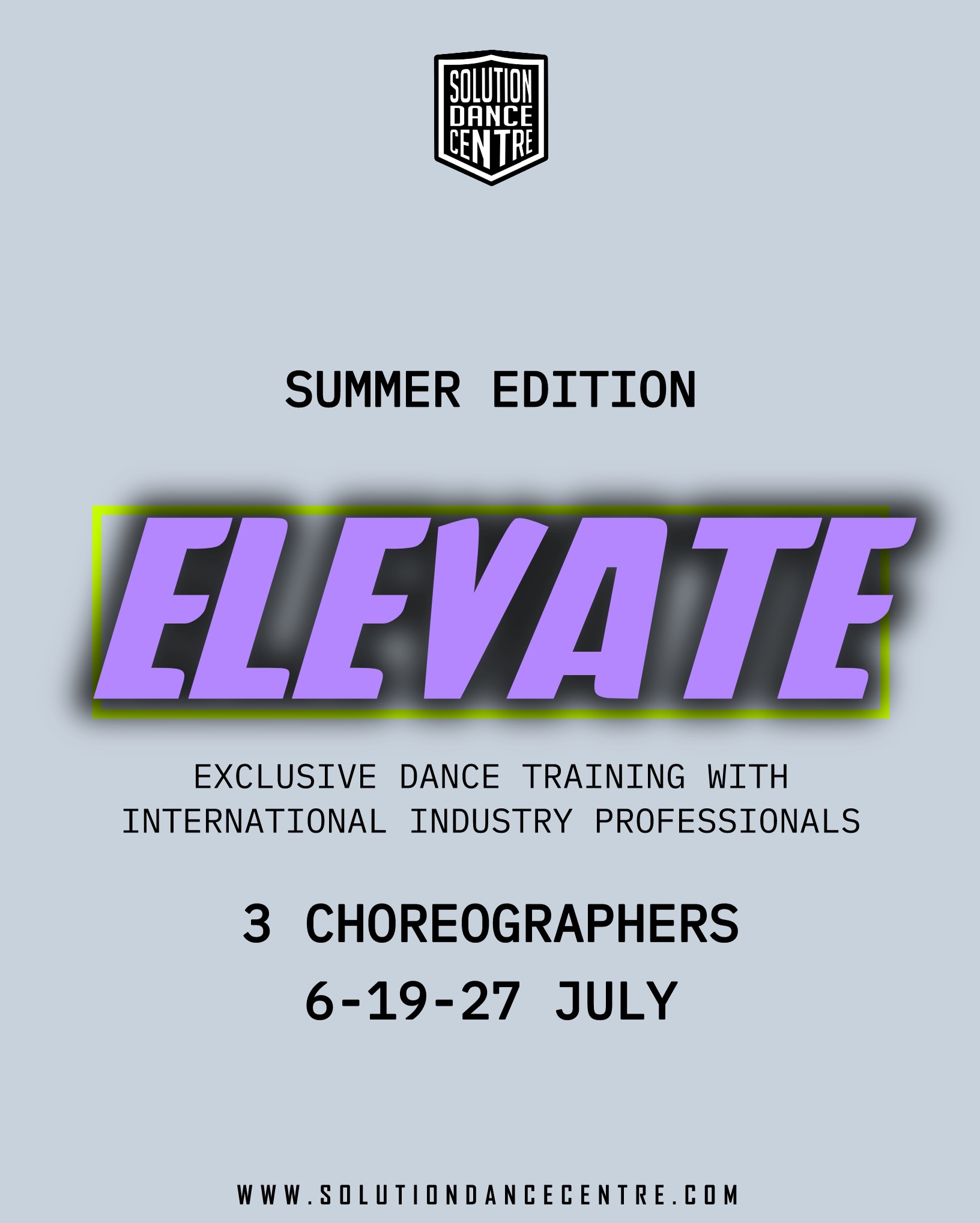 SOLUTION DANCE CENTRE

SUMMER EDITION

ELEVATE

EXCLUSIVE DANCE TRAINING WITH INTERNATIONAL INDUSTRY PROFESSIONALS

3 CHOREOGRAPHERS
6-19-27 JULY

WWW.SOLUTIONDANCECENTRE.COM